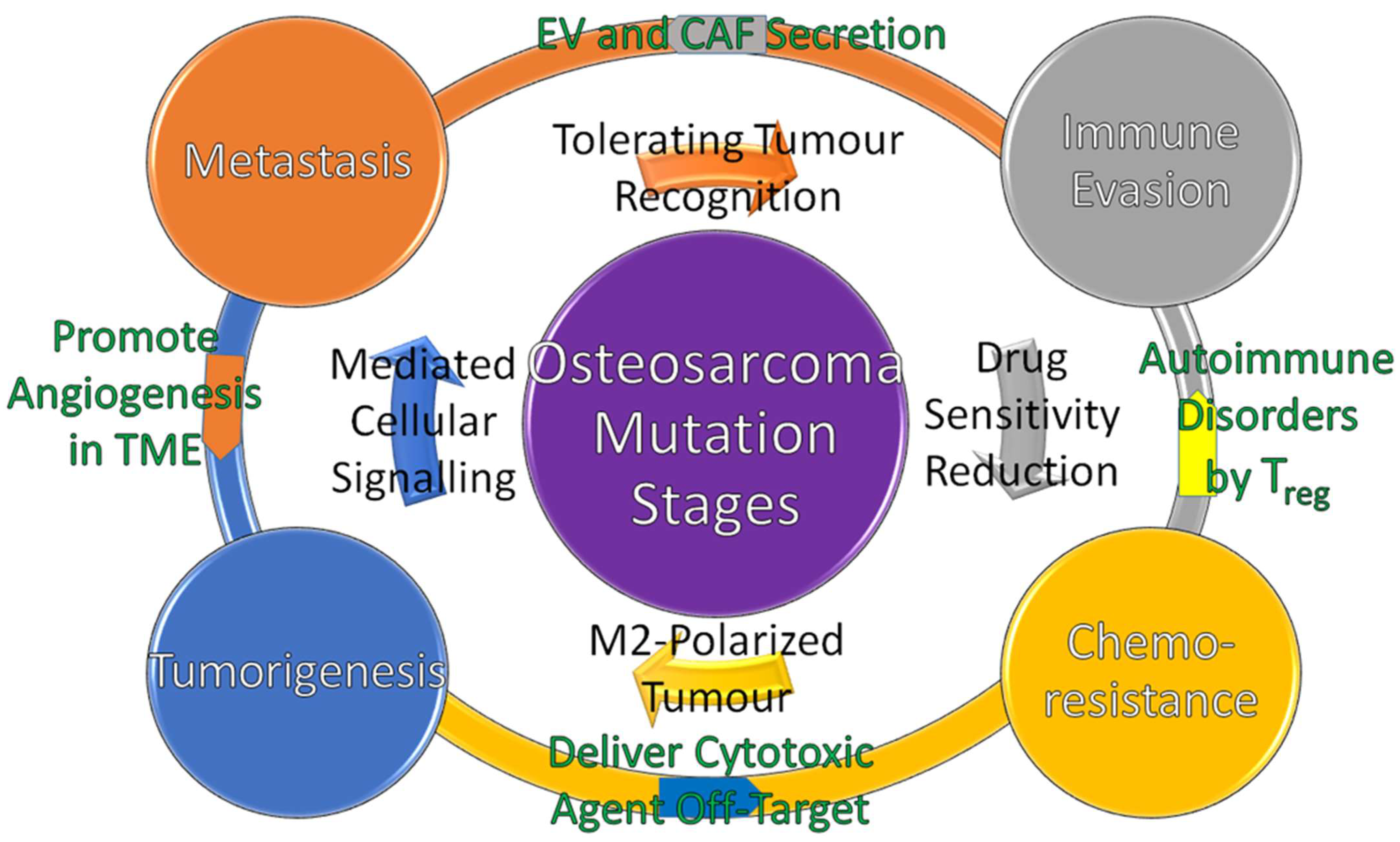 EV and CAF Secretion

Metastasis

Tolerating Tumour Recognition

Immune Evasion

Promote Angiogenesis in TME

Mediated Cellular Signalling

Osteosarcoma Mutation Stages

Drug Sensitivity Reduction

Autoimmune Disorders by $T_{reg}$

Tumorigenesis

M2-Polarized Tumour

Chemo-resistance

Deliver Cytotoxic Agent Off-Target